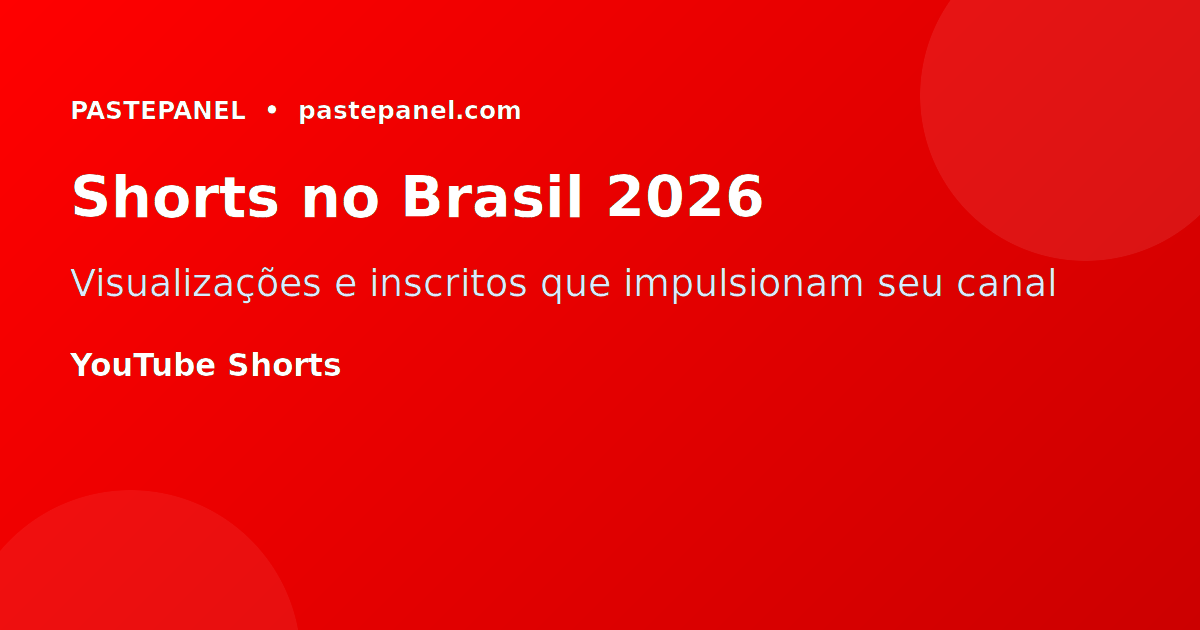 PASTEPANEL • pastepanel.com

Shorts no Brasil 2026

Visualizações e inscritos que impulsionam seu canal

YouTube Shorts